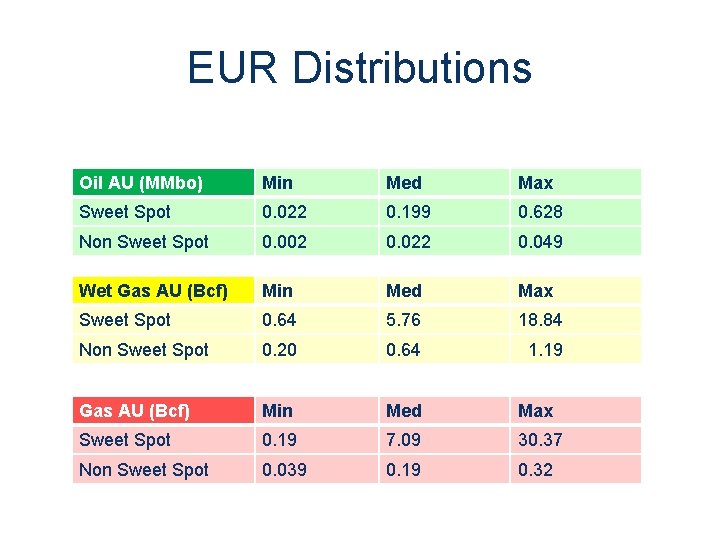 EUR Distributions

| Oil AU (MMbo) | Min | Med | Max |
|---|---|---|---|
| Sweet Spot | 0.022 | 0.199 | 0.628 |
| Non Sweet Spot | 0.002 | 0.022 | 0.049 |

| Wet Gas AU (Bcf) | Min | Med | Max |
|---|---|---|---|
| Sweet Spot | 0.64 | 5.76 | 18.84 |
| Non Sweet Spot | 0.20 | 0.64 | 1.19 |

| Gas AU (Bcf) | Min | Med | Max |
|---|---|---|---|
| Sweet Spot | 0.19 | 7.09 | 30.37 |
| Non Sweet Spot | 0.039 | 0.19 | 0.32 |